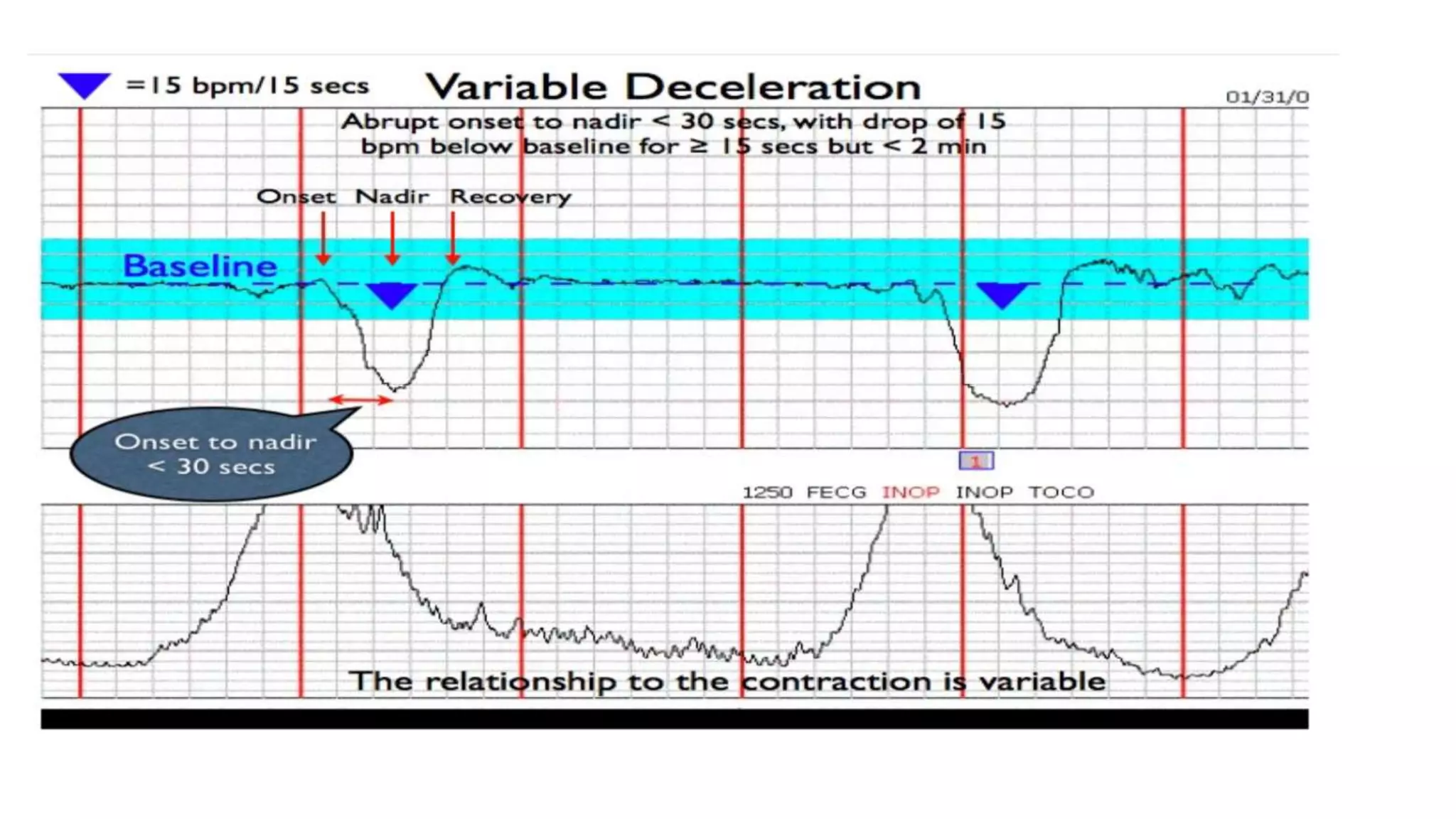 =15 bpm/15 secs

Variable Deceleration

01/31/0

Abrupt onset to nadir < 30 secs, with drop of 15 bpm below baseline for ≥ 15 secs but < 2 min

Onset Nadir Recovery

Baseline

Onset to nadir < 30 secs

1

1250 FECG INOP INOP TOCO

The relationship to the contraction is variable